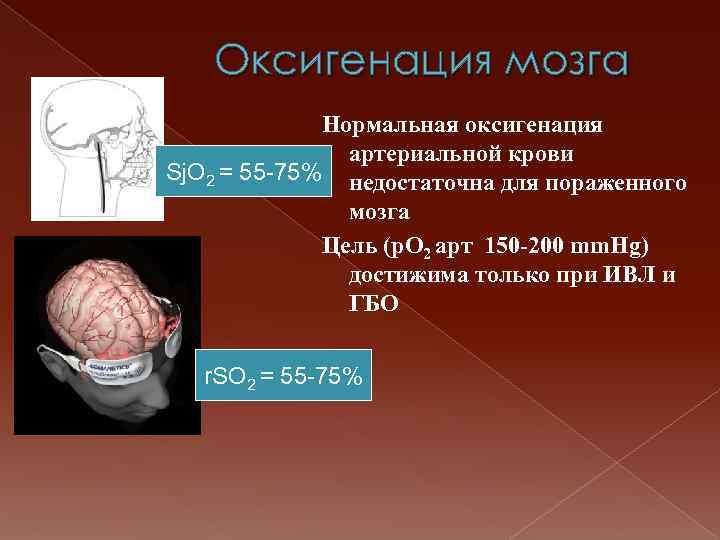 Оксигенация мозга

$SjO_2$ = 55-75%

Нормальная оксигенация артериальной крови недостаточна для пораженного мозга

Цель ($pO_2$ арт 150-200 mmHg) достижима только при ИВЛ и ГБО

$rSO_2$ = 55-75%